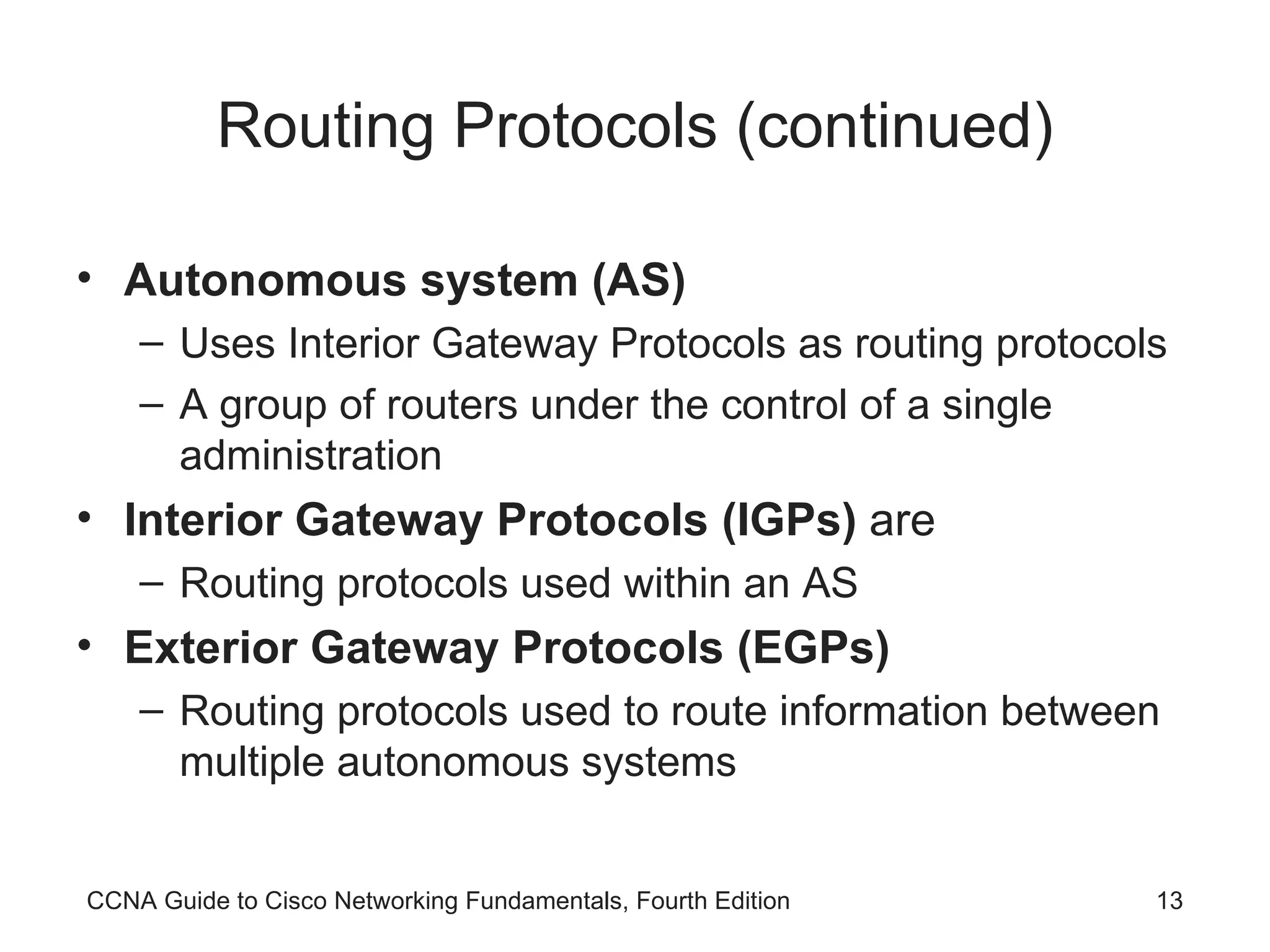 Routing Protocols (continued)

• Autonomous system (AS)
– Uses Interior Gateway Protocols as routing protocols
– A group of routers under the control of a single administration
• Interior Gateway Protocols (IGPs) are
– Routing protocols used within an AS
• Exterior Gateway Protocols (EGPs)
– Routing protocols used to route information between multiple autonomous systems

CCNA Guide to Cisco Networking Fundamentals, Fourth Edition

13